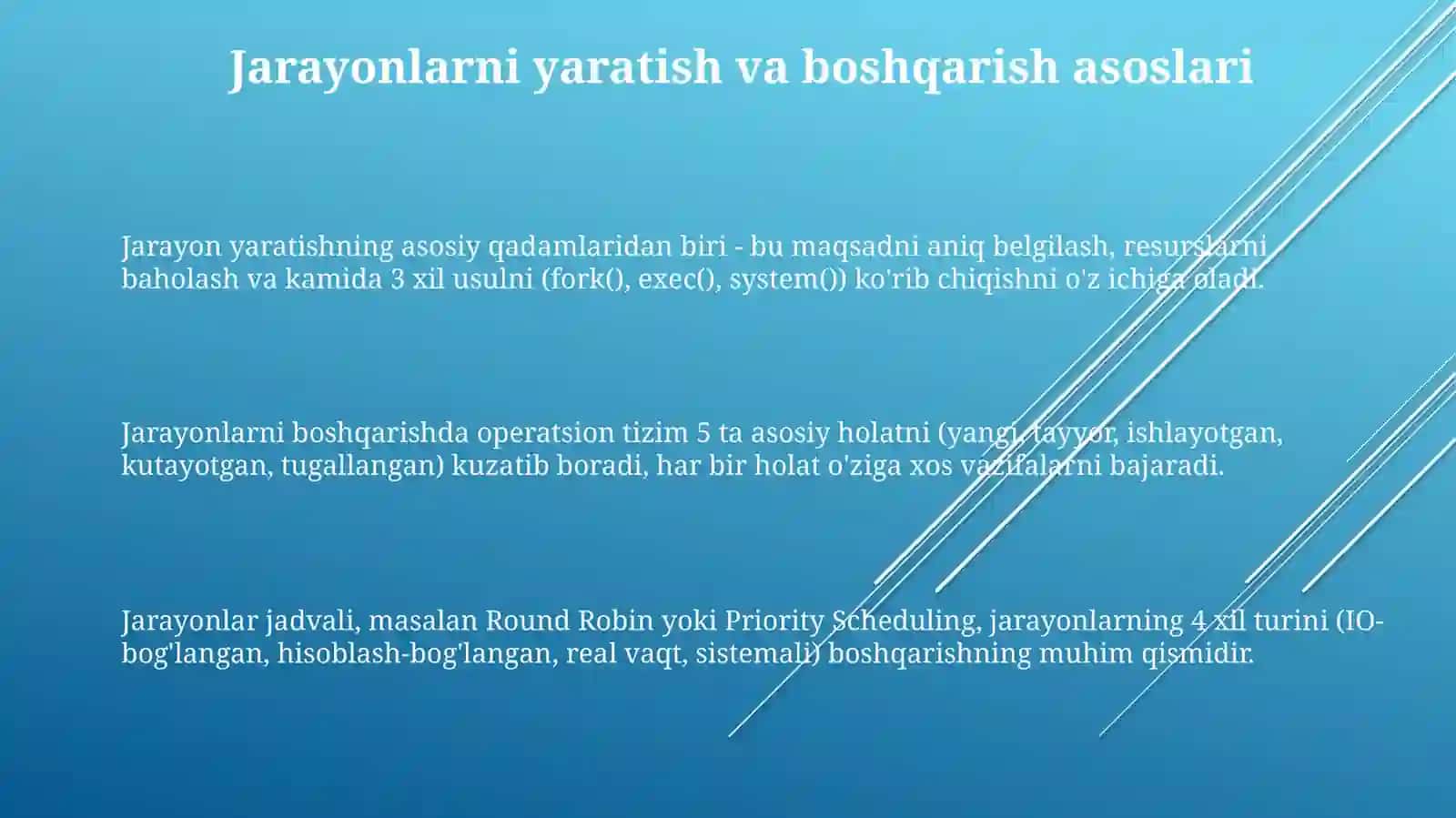 Jarayonlarni yaratish va boshqarish asoslari

Jarayon yaratishning asosiy qadamlaridan biri - bu maqsadni aniq belgilash, resurslarni baholash va kamida 3 xil usulni (fork(), exec(), system()) ko'rib chiqishni o'z ichiga oladi.

Jarayonlarni boshqarishda operatsion tizim 5 ta asosiy holatni (yangi, tayyor, ishlayotgan, kutayotgan, tugallangan) kuzatib boradi, har bir holat o'ziga xos vazifalarni bajaradi.

Jarayonlar jadvali, masalan Round Robin yoki Priority Scheduling, jarayonlarning 4 xil turini (IO-bog'langan, hisoblash-bog'langan, real vaqt, sistemali) boshqarishning muhim qismidir.